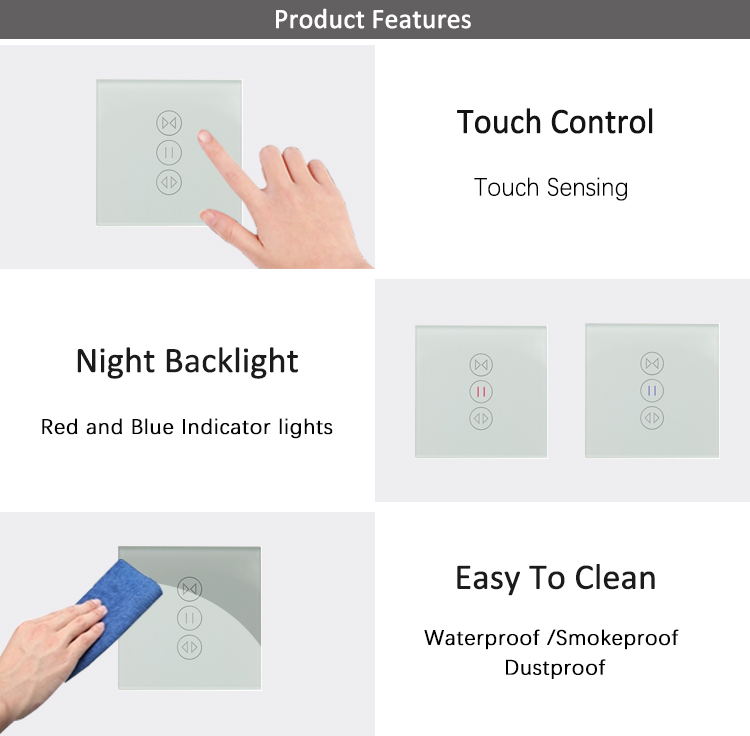 Product Features

Touch Control

Touch Sensing

Night Backlight

Red and Blue Indicator lights

Easy To Clean

Waterproof /Smokeproof
Dustproof